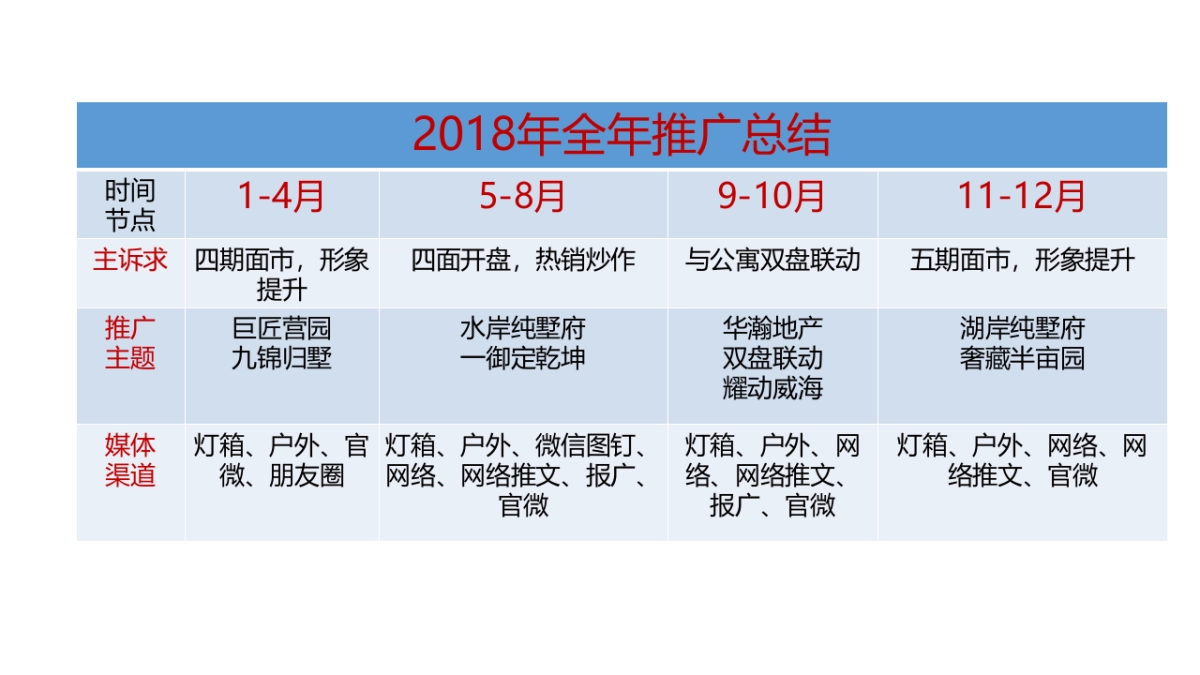 2018年全年推广总结

| 时间节点 | 1-4月 | 5-8月 | 9-10月 | 11-12月 |
|---|---|---|---|---|
| 主诉求 | 四期面市，形象提升 | 四面开盘，热销炒作 | 与公寓双盘联动 | 五期面市，形象提升 |
| 推广主题 | 巨匠营园 九锦归墅 | 水岸纯墅府 一御定乾坤 | 华瀚地产 双盘联动 耀动威海 | 湖岸纯墅府 奢藏半亩园 |
| 媒体渠道 | 灯箱、户外、官微、朋友圈 | 灯箱、户外、微信图钉、网络、网络推文、报广、官微 | 灯箱、户外、网络、网络推文、报广、官微 | 灯箱、户外、网络、网络推文、官微 |